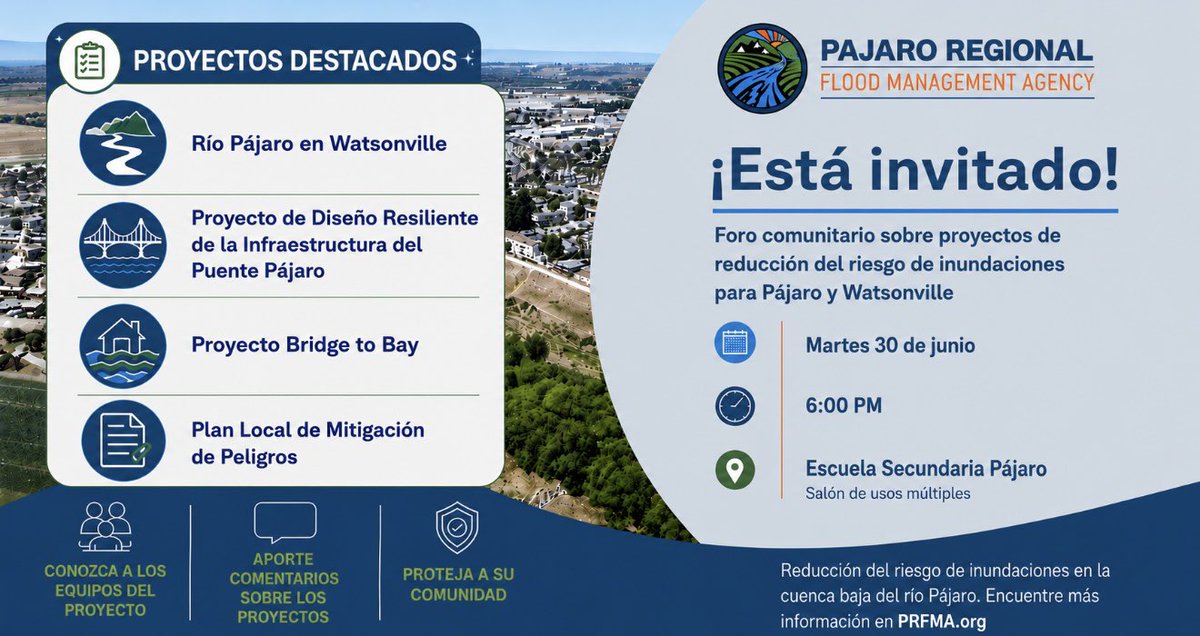 PROYECTOS DESTACADOS

Río Pájaro en Watsonville

Proyecto de Diseño Resiliente de la Infraestructura del Puente Pájaro

Proyecto Bridge to Bay

Plan Local de Mitigación de Peligros

CONOZCA A LOS EQUIPOS DEL PROYECTO

APORTE COMENTARIOS SOBRE LOS PROYECTOS

PROTEJA A SU COMUNIDAD

PAJARO REGIONAL
FLOOD MANAGEMENT AGENCY

¡Está invitado!

Foro comunitario sobre proyectos de reducción del riesgo de inundaciones para Pájaro y Watsonville

Martes 30 de junio

6:00 PM

Escuela Secundaria Pájaro
Salón de usos múltiples

Reducción del riesgo de inundaciones en la cuenca baja del río Pájaro. Encuentre más información en PRFMA.org